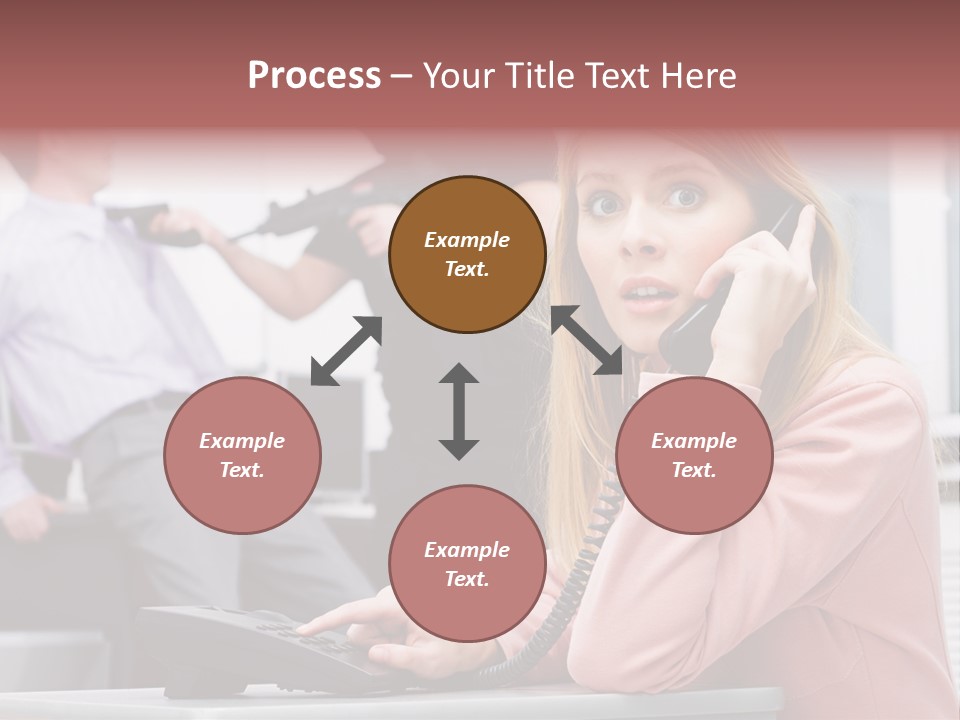 Process – Your Title Text Here

Example Text.

Example Text.

Example Text.

Example Text.